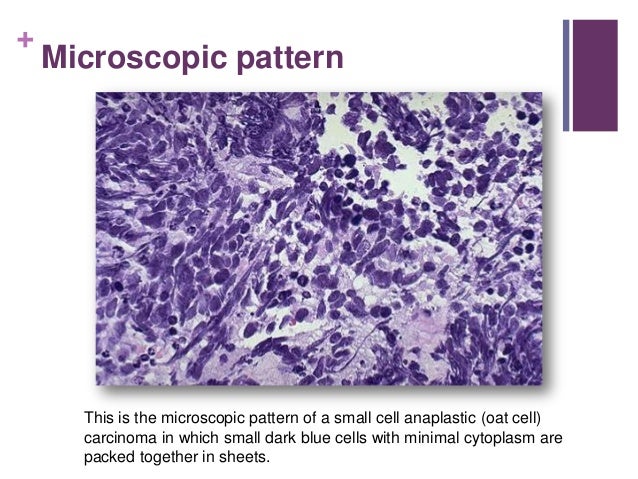 + Microscopic pattern

This is the microscopic pattern of a small cell anaplastic (oat cell) carcinoma in which small dark blue cells with minimal cytoplasm are packed together in sheets.